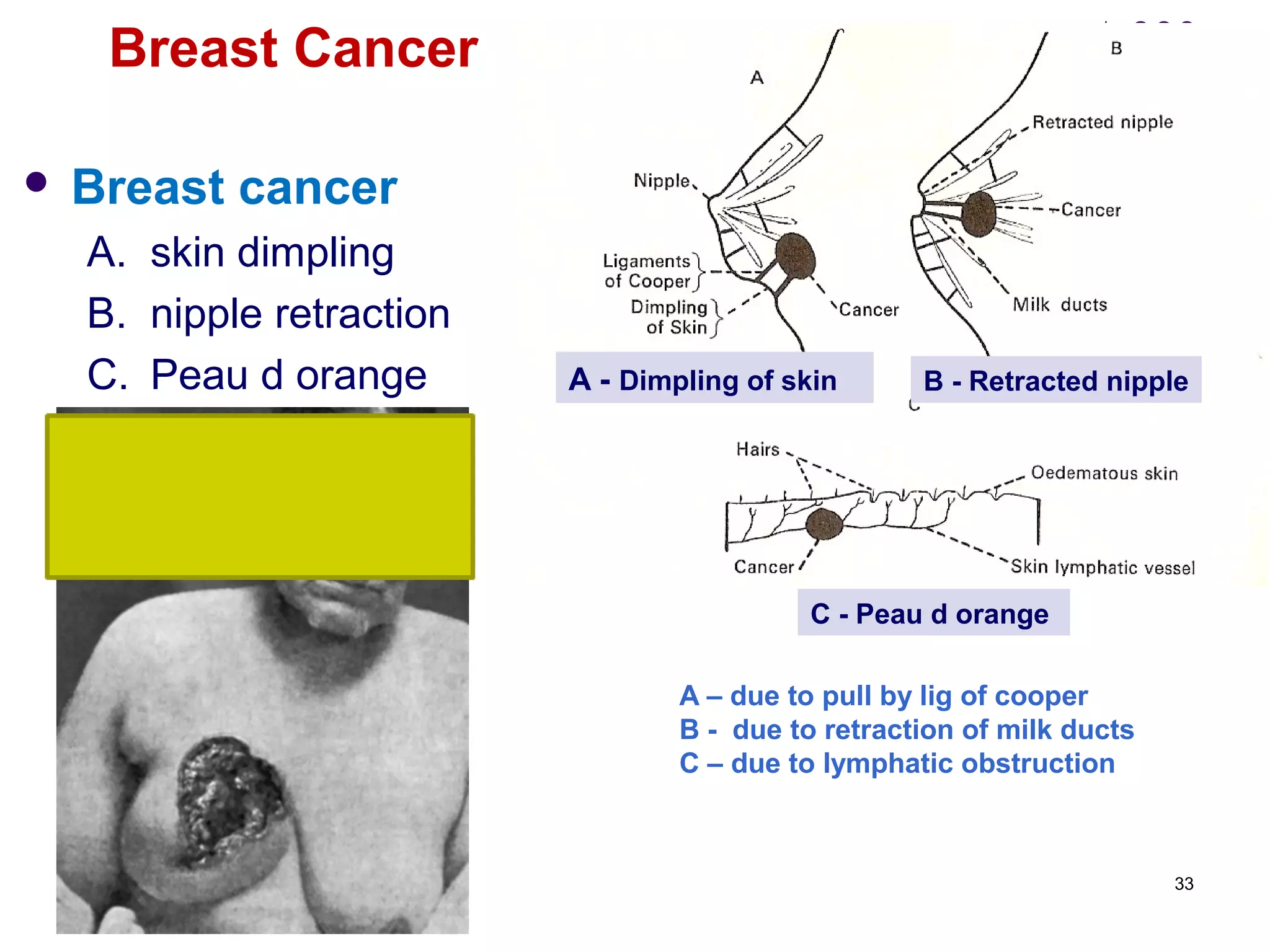 Breast Cancer

• Breast cancer
A. skin dimpling
B. nipple retraction
C. Peau d orange

A

Nipple

Ligaments of Cooper

Dimpling of Skin

Cancer

B

Retracted nipple

Cancer

Milk ducts

A - Dimpling of skin

B - Retracted nipple

Hairs

Oedematous skin

Cancer

Skin lymphatic vessel

C - Peau d orange

A – due to pull by lig of cooper
B - due to retraction of milk ducts
C – due to lymphatic obstruction

33